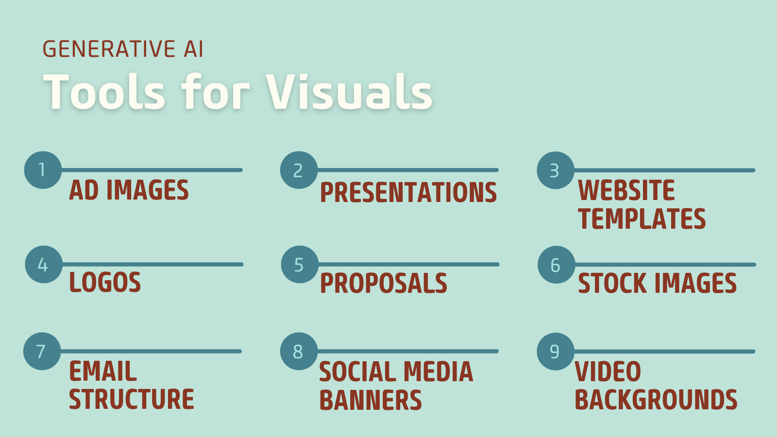 GENERATIVE AI
Tools for Visuals

1
AD IMAGES

2
PRESENTATIONS

3
WEBSITE TEMPLATES

4
LOGOS

5
PROPOSALS

6
STOCK IMAGES

7
EMAIL STRUCTURE

8
SOCIAL MEDIA BANNERS

9
VIDEO BACKGROUNDS